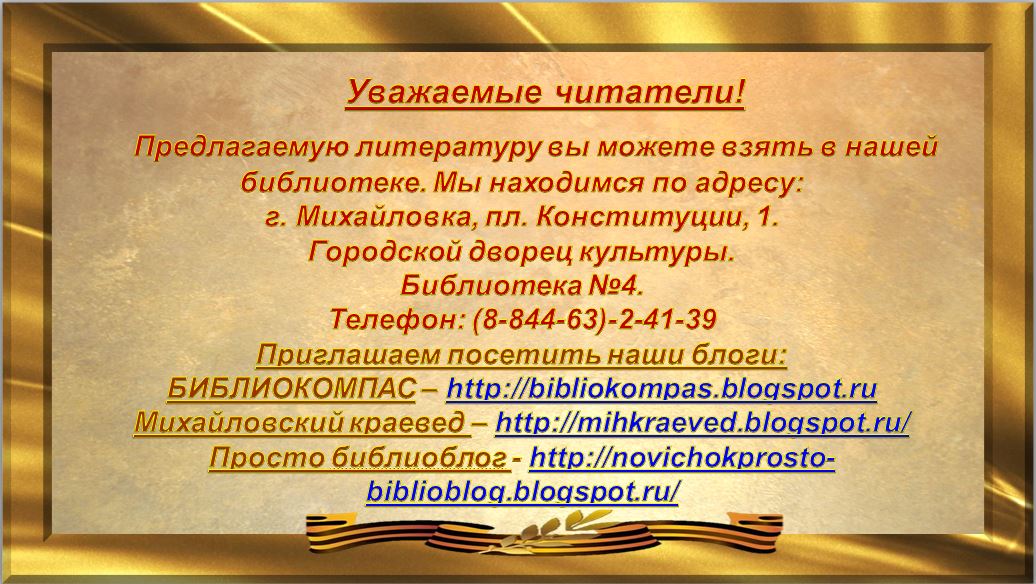 Уважаемые читатели!

Предлагаемую литературу вы можете взять в нашей библиотеке. Мы находимся по адресу:
г. Михайловка, пл. Конституции, 1.
Городской дворец культуры.
Библиотека №4.
Телефон: (8-844-63)-2-41-39
Приглашаем посетить наши блоги:
БИБЛИОКОМПАС – http://bibliokompas.blogspot.ru
Михайловский краевед – http://mihkraeved.blogspot.ru/
Просто библиоблог - http://novichokprosto-biblioblog.blogspot.ru/